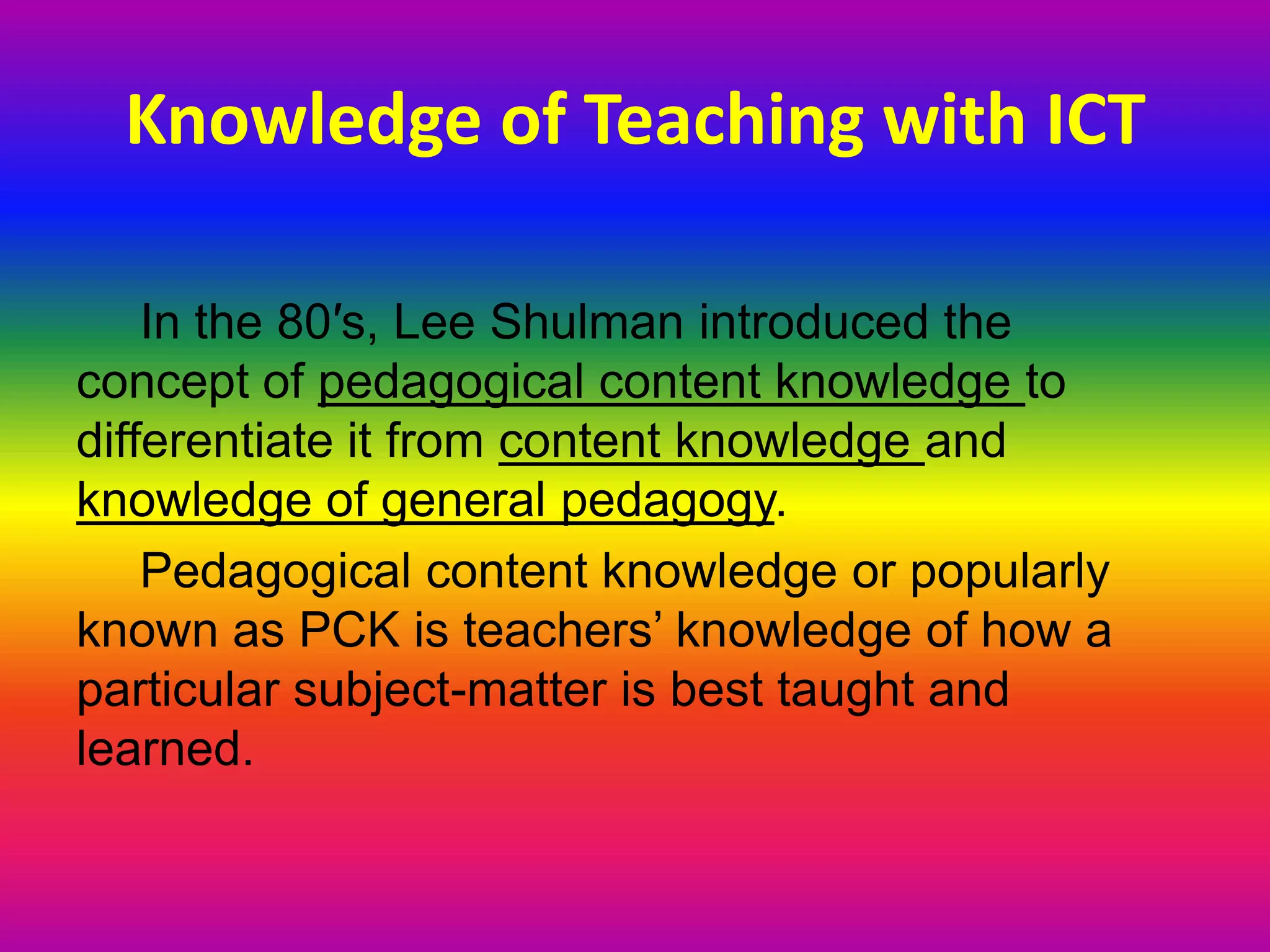 Knowledge of Teaching with ICT

In the 80′s, Lee Shulman introduced the concept of pedagogical content knowledge to differentiate it from content knowledge and knowledge of general pedagogy.

Pedagogical content knowledge or popularly known as PCK is teachers’ knowledge of how a particular subject-matter is best taught and learned.